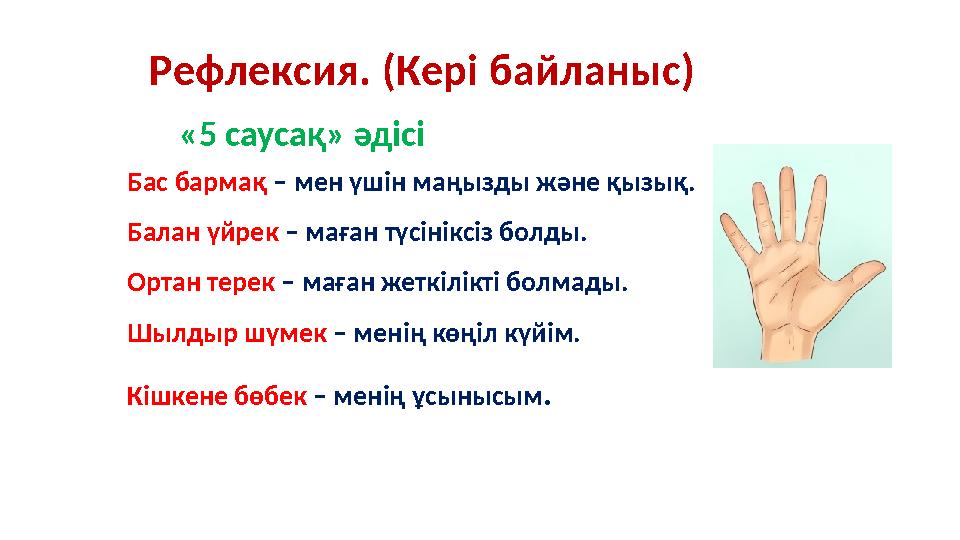 Рефлексия. (Кері байланыс)

«5 саусақ» әдісі

Бас бармақ – мен үшін маңызды және қызық.

Балан үйрек – маған түсініксіз болды.

Ортан терек – маған жеткілікті болмады.

Шылдыр шүмек – менің көңіл күйім.

Кішкене бөбек – менің ұсынысым.